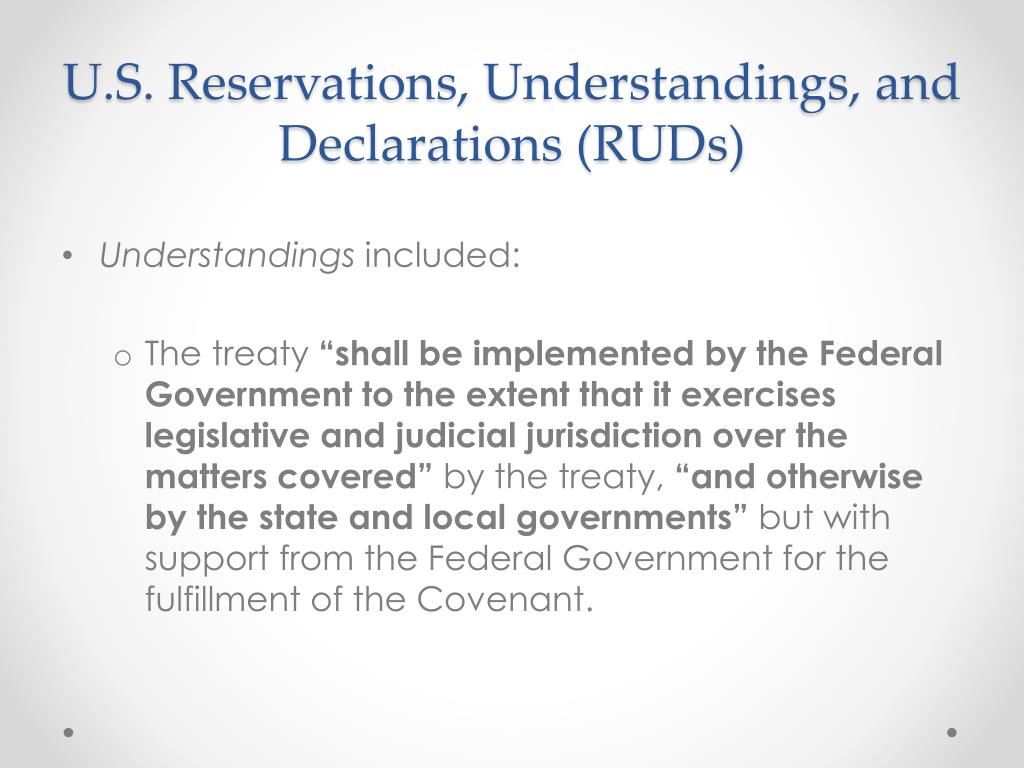 U.S. Reservations, Understandings, and Declarations (RUDs)

• Understandings included:

o The treaty “shall be implemented by the Federal Government to the extent that it exercises legislative and judicial jurisdiction over the matters covered” by the treaty, “and otherwise by the state and local governments” but with support from the Federal Government for the fulfillment of the Covenant.